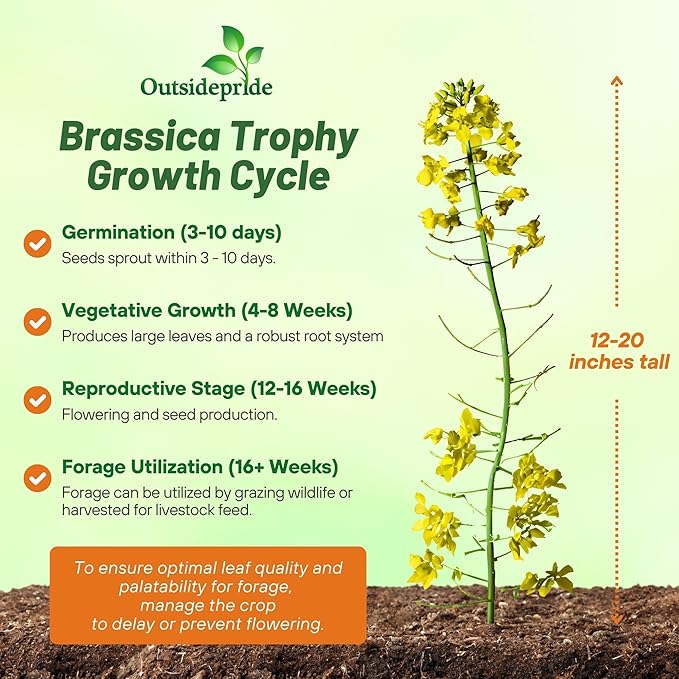 Outsidepride

Brassica Trophy Growth Cycle

Germination (3-10 days)
Seeds sprout within 3 - 10 days.

Vegetative Growth (4-8 Weeks)
Produces large leaves and a robust root system

Reproductive Stage (12-16 Weeks)
Flowering and seed production.

Forage Utilization (16+ Weeks)
Forage can be utilized by grazing wildlife or harvested for livestock feed.

To ensure optimal leaf quality and palatability for forage, manage the crop to delay or prevent flowering.

12-20 inches tall